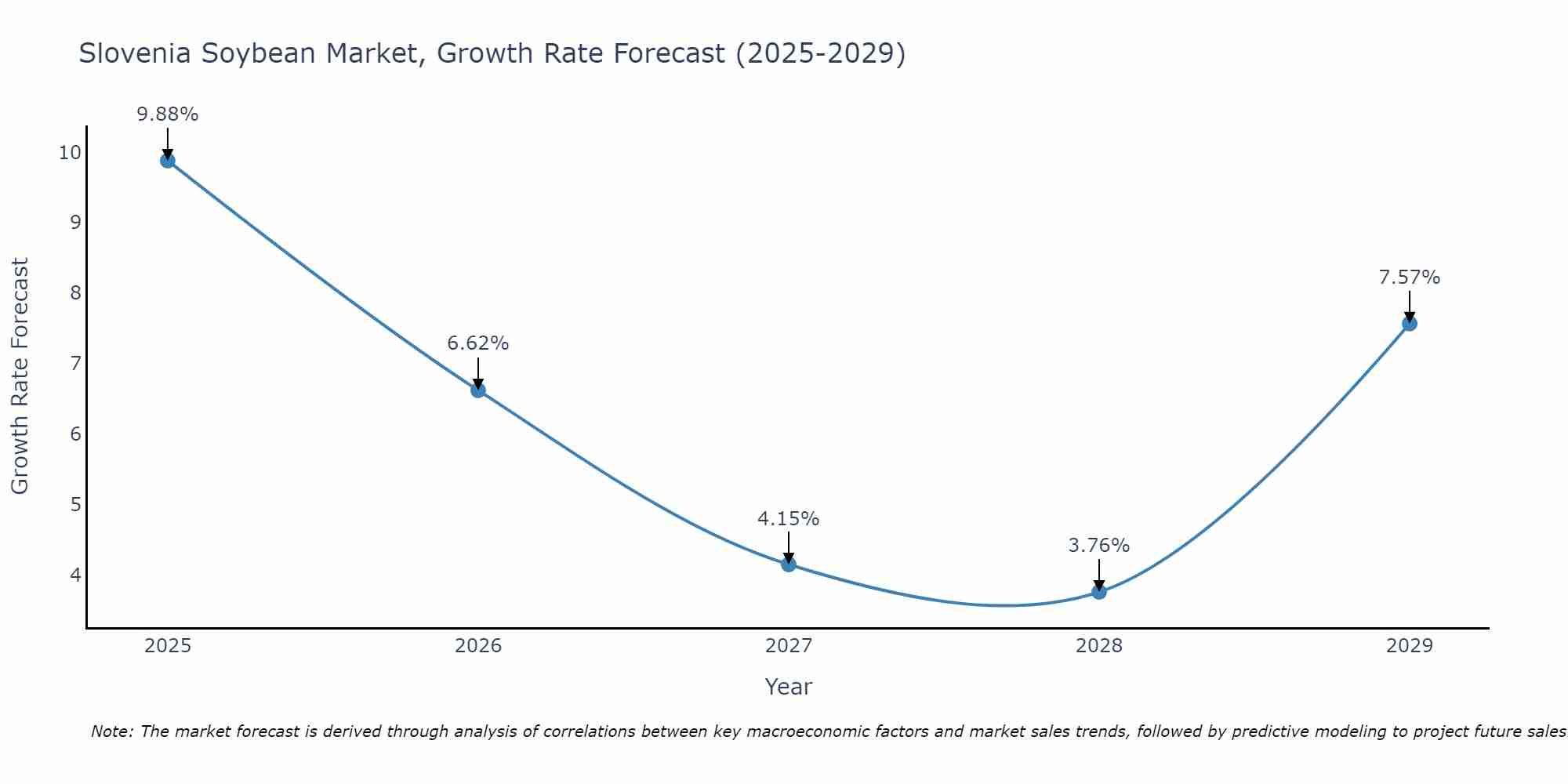 Slovenia Soybean Market, Growth Rate Forecast (2025-2029)

Growth Rate Forecast

10
9
8
7
6
5
4

9.88%
6.62%
4.15%
3.76%
7.57%

2025
2026
2027
2028
2029

Year

Note: The market forecast is derived through analysis of correlations between key macroeconomic factors and market sales trends, followed by predictive modeling to project future sales